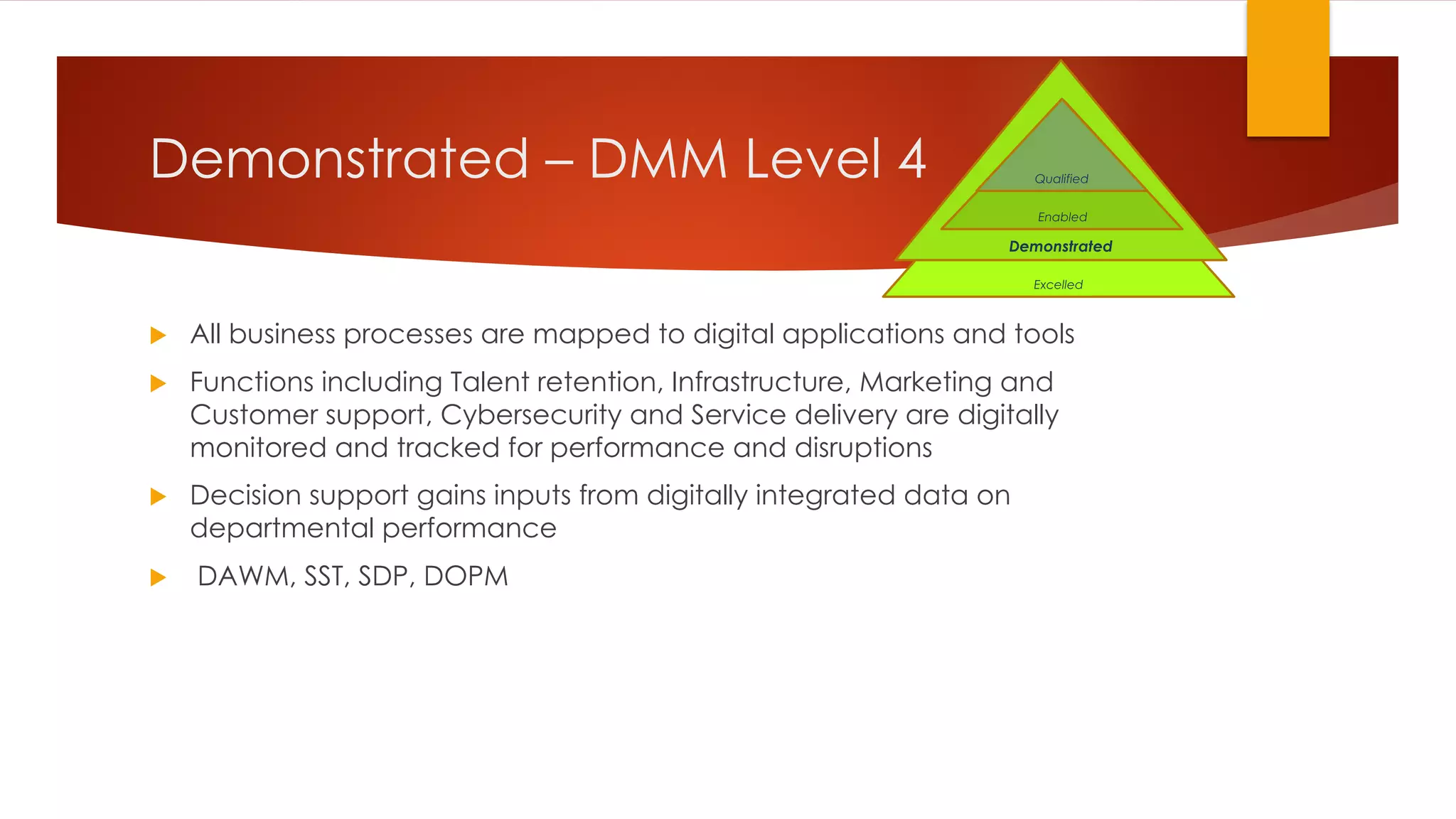 Demonstrated – DMM Level 4

Qualified

Enabled

Demonstrated

Excelled

All business processes are mapped to digital applications and tools

Functions including Talent retention, Infrastructure, Marketing and Customer support, Cybersecurity and Service delivery are digitally monitored and tracked for performance and disruptions

Decision support gains inputs from digitally integrated data on departmental performance

DAWM, SST, SDP, DOPM